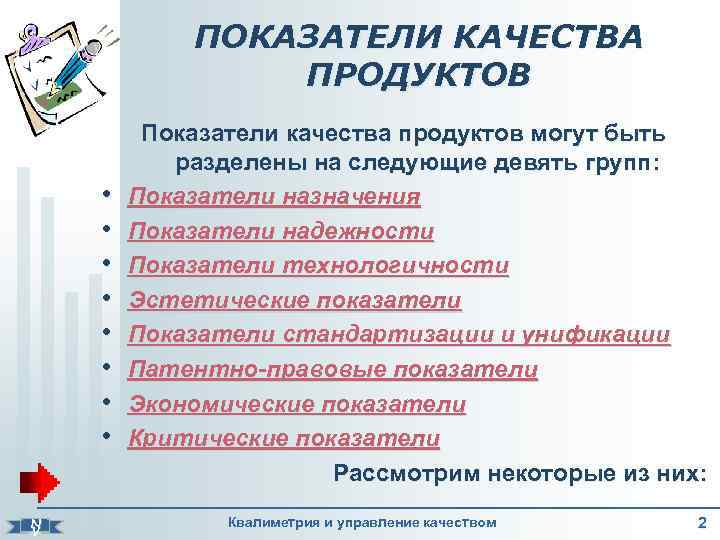 ПОКАЗАТЕЛИ КАЧЕСТВА ПРОДУКТОВ

Показатели качества продуктов могут быть разделены на следующие девять групп:

• Показатели назначения
• Показатели надежности
• Показатели технологичности
• Эстетические показатели
• Показатели стандартизации и унификации
• Патентно-правовые показатели
• Экономические показатели
• Критические показатели

Рассмотрим некоторые из них:

Квалиметрия и управление качеством

2